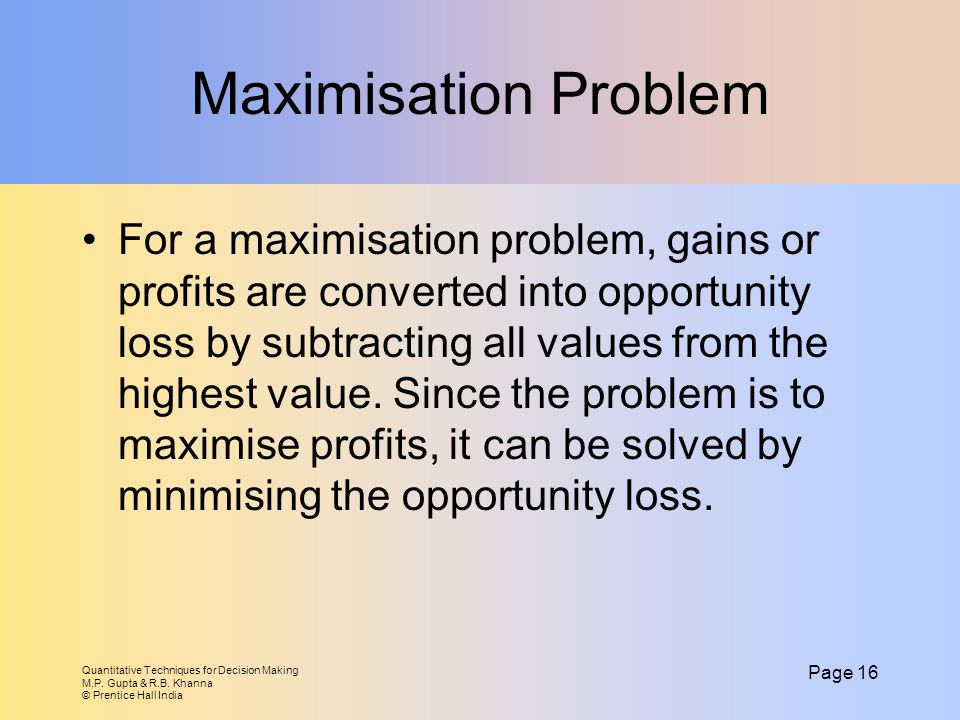 Maximisation Problem

• For a maximisation problem, gains or profits are converted into opportunity loss by subtracting all values from the highest value. Since the problem is to maximise profits, it can be solved by minimising the opportunity loss.

Quantitative Techniques for Decision Making
M.P. Gupta & R.B. Khanna
© Prentice Hall India

Page 16